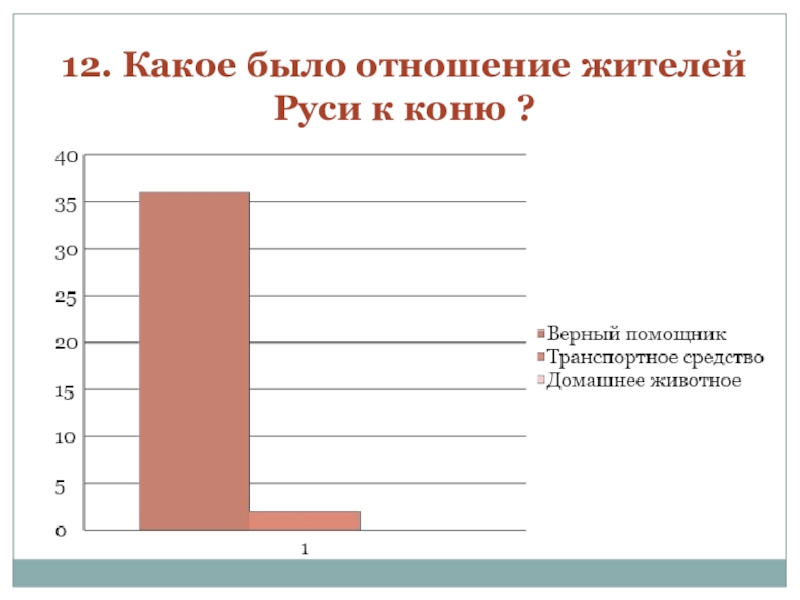 12. Какое было отношение жителей Руси к коню ?

40
35
30
25
20
15
10
5
0

1

Верный помощник
Транспортное средство
Домашнее животное